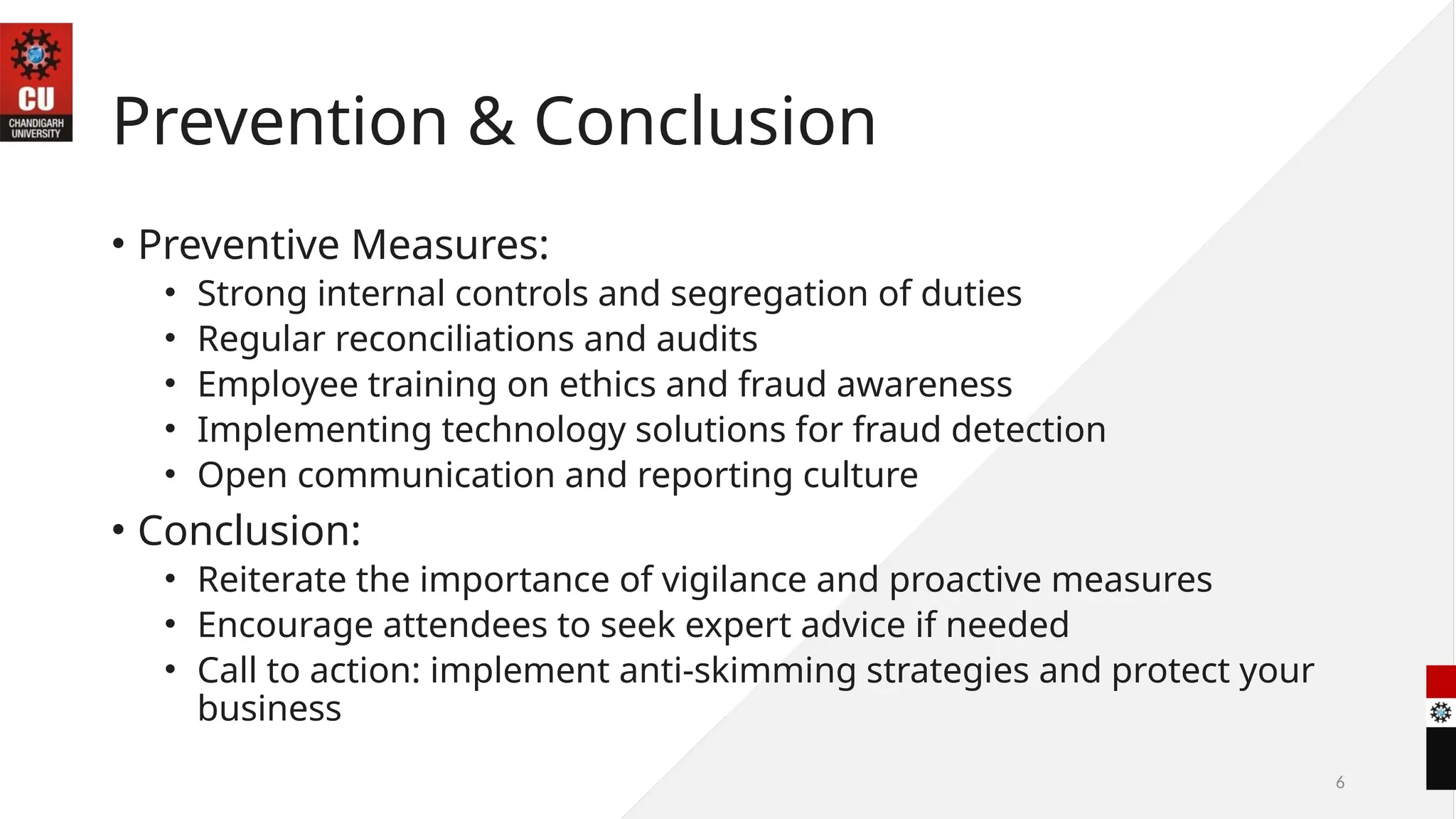 CU
CHANDIGARH UNIVERSITY

Prevention & Conclusion

• Preventive Measures:
  • Strong internal controls and segregation of duties
  • Regular reconciliations and audits
  • Employee training on ethics and fraud awareness
  • Implementing technology solutions for fraud detection
  • Open communication and reporting culture
• Conclusion:
  • Reiterate the importance of vigilance and proactive measures
  • Encourage attendees to seek expert advice if needed
  • Call to action: implement anti-skimming strategies and protect your business

6